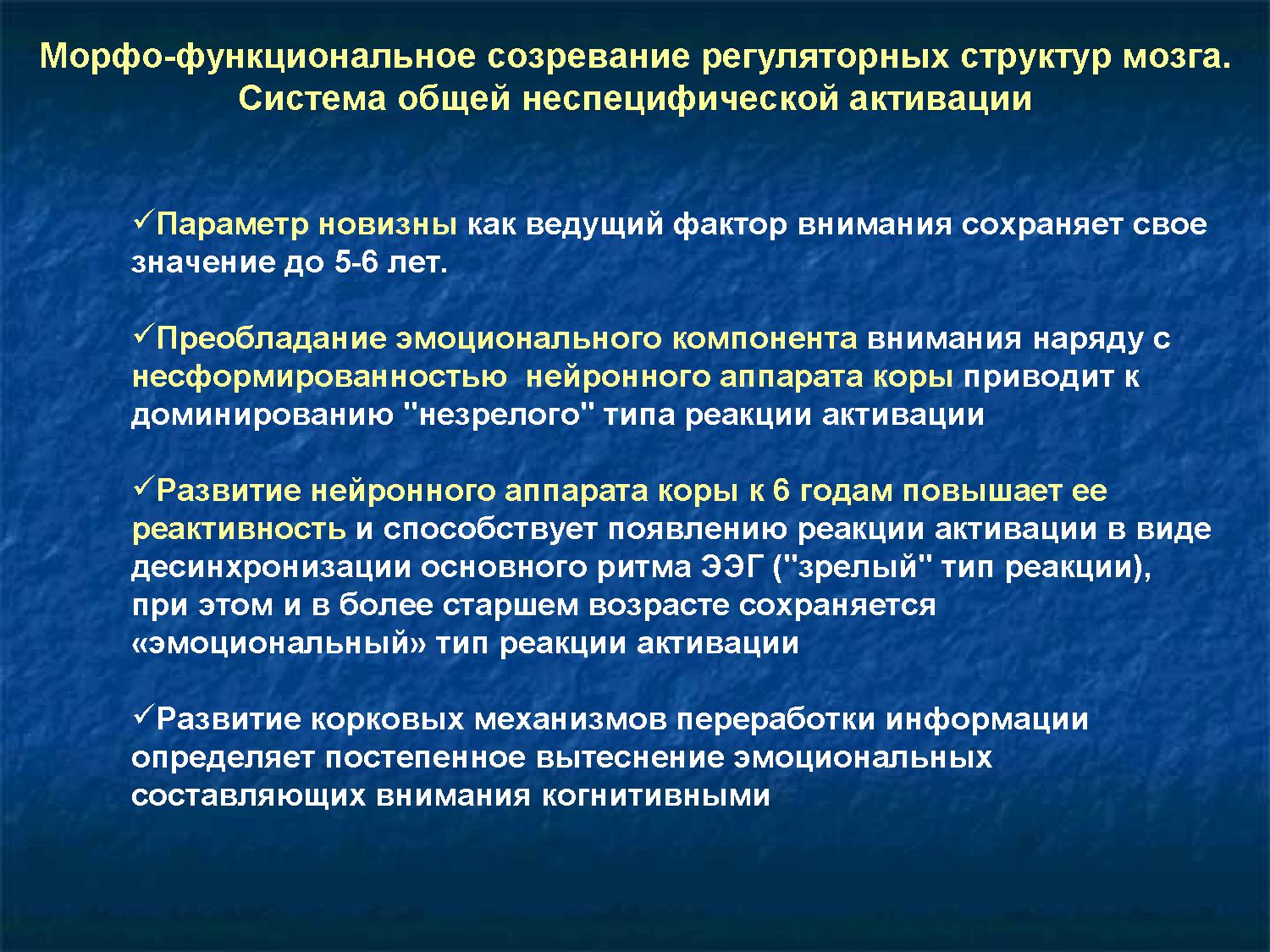 Морфо-функциональное созревание регуляторных структур мозга. Система общей неспецифической активации

✓Параметр новизны как ведущий фактор внимания сохраняет свое значение до 5-6 лет.

✓Преобладание эмоционального компонента внимания наряду с несформированностью нейронного аппарата коры приводит к доминированию "незрелого" типа реакции активации

✓Развитие нейронного аппарата коры к 6 годам повышает ее реактивность и способствует появлению реакции активации в виде десинхронизации основного ритма ЭЭГ ("зрелый" тип реакции), при этом и в более старшем возрасте сохраняется «эмоциональный» тип реакции активации

✓Развитие корковых механизмов переработки информации определяет постепенное вытеснение эмоциональных составляющих внимания когнитивными